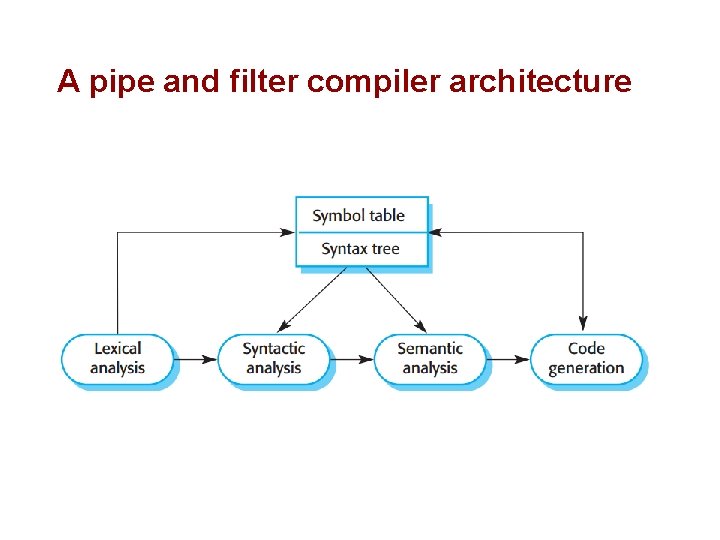 A pipe and filter compiler architecture

Symbol table
Syntax tree

Lexical analysis
Syntactic analysis
Semantic analysis
Code generation